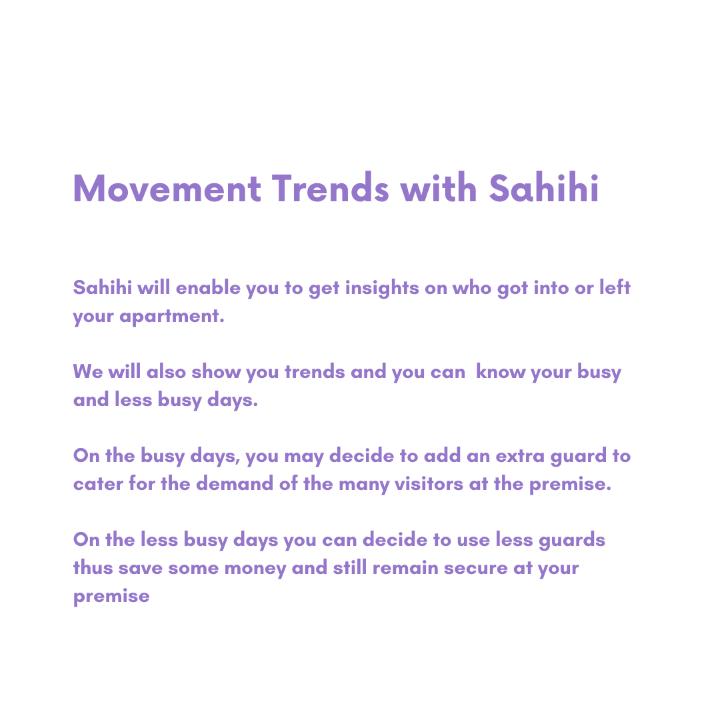 Movement Trends with Sahihi

Sahihi will enable you to get insights on who got into or left your apartment.

We will also show you trends and you can  know your busy and less busy days.

On the busy days, you may decide to add an extra guard to cater for the demand of the many visitors at the premise.

On the less busy days you can decide to use less guards thus save some money and still remain secure at your premise